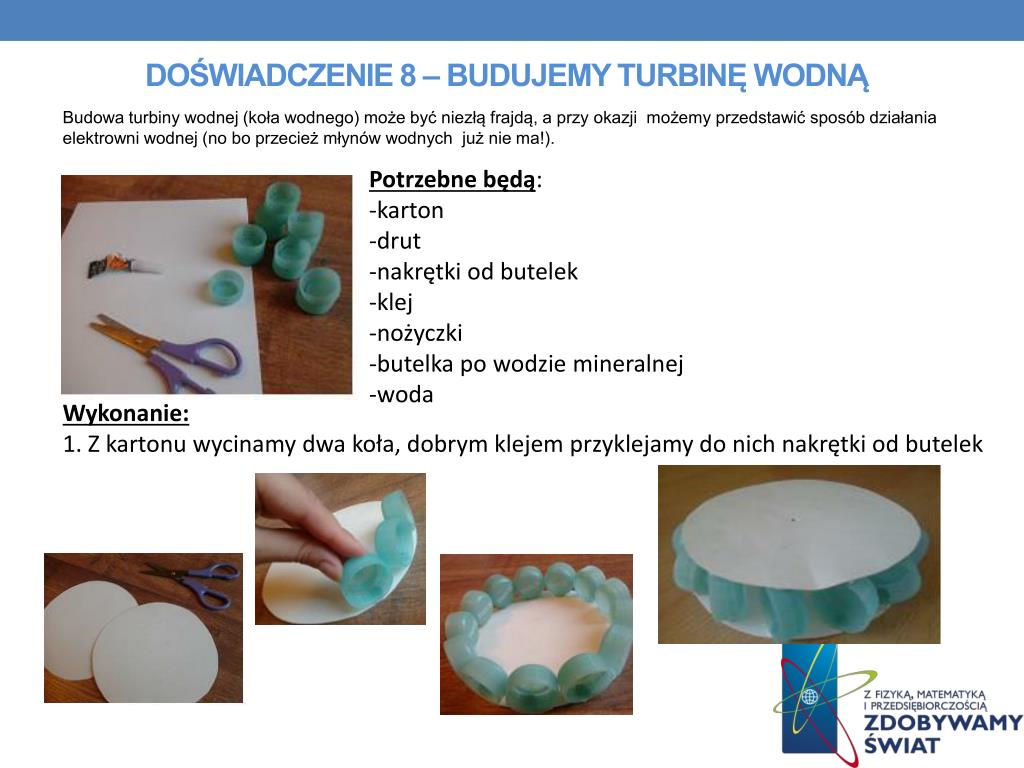 DOŚWIADCZENIE 8 – BUDUJEMY TURBINĘ WODNĄ

Budowa turbiny wodnej (koła wodnego) może być niezłą frajdą, a przy okazji możemy przedstawić sposób działania elektrowni wodnej (no bo przecież młynów wodnych już nie ma!).

Potrzebne będą:
-karton
-drut
-nakrętki od butelek
-klej
-nożyczki
-butelka po wodzie mineralnej
-woda

Wykonanie:
1. Z kartonu wycinamy dwa koła, dobrym klejem przyklejamy do nich nakrętki od butelek

Z FIZYKĄ, MATEMATYKĄ I PRZEDSIĘBIORCZOŚCIĄ
ZDOBYWAMY ŚWIAT